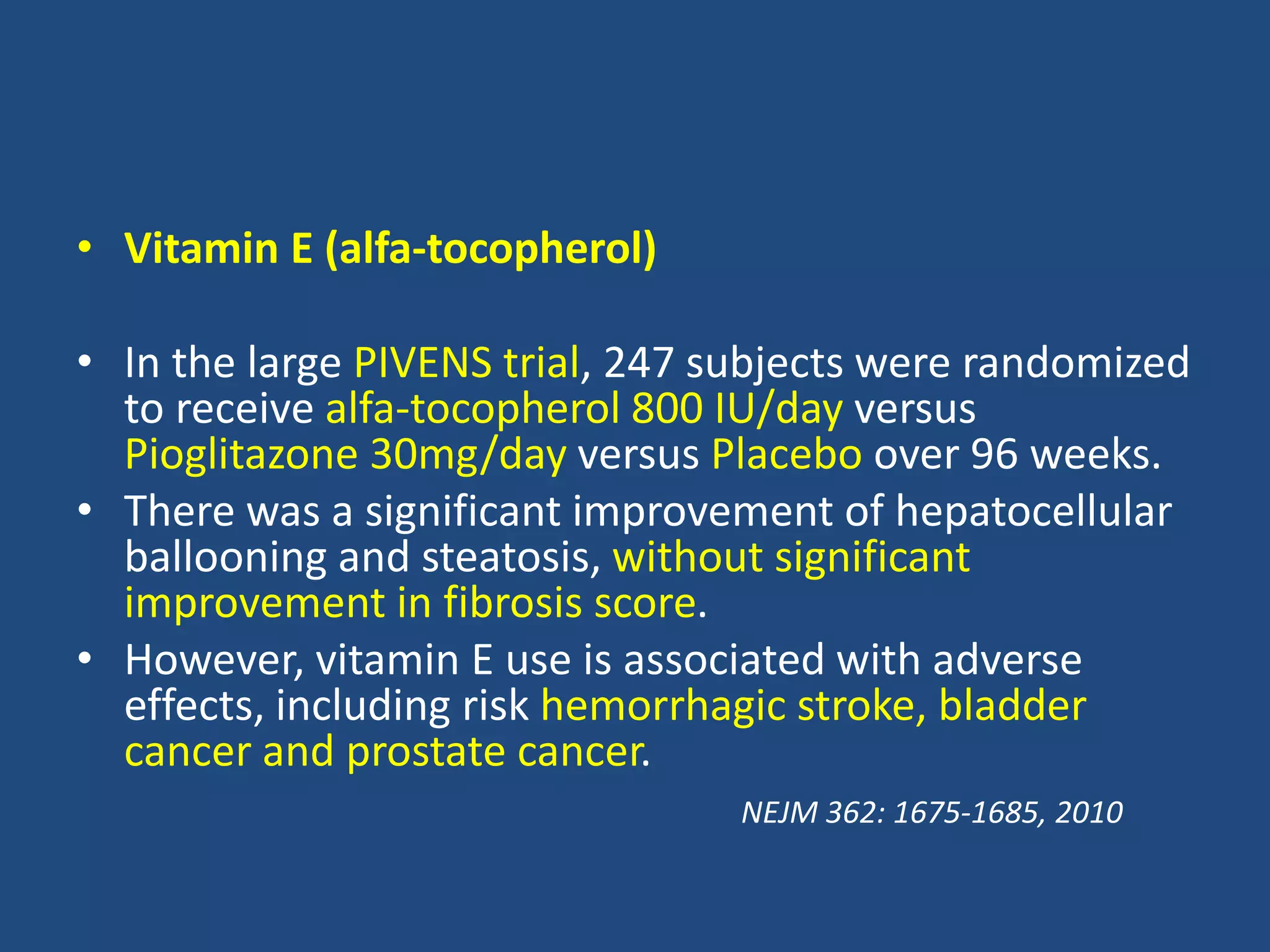 • Vitamin E (alfa-tocopherol)

• In the large PIVENS trial, 247 subjects were randomized to receive alfa-tocopherol 800 IU/day versus Pioglitazone 30mg/day versus Placebo over 96 weeks.

• There was a significant improvement of hepatocellular ballooning and steatosis, without significant improvement in fibrosis score.

• However, vitamin E use is associated with adverse effects, including risk hemorrhagic stroke, bladder cancer and prostate cancer.

NEJM 362: 1675-1685, 2010